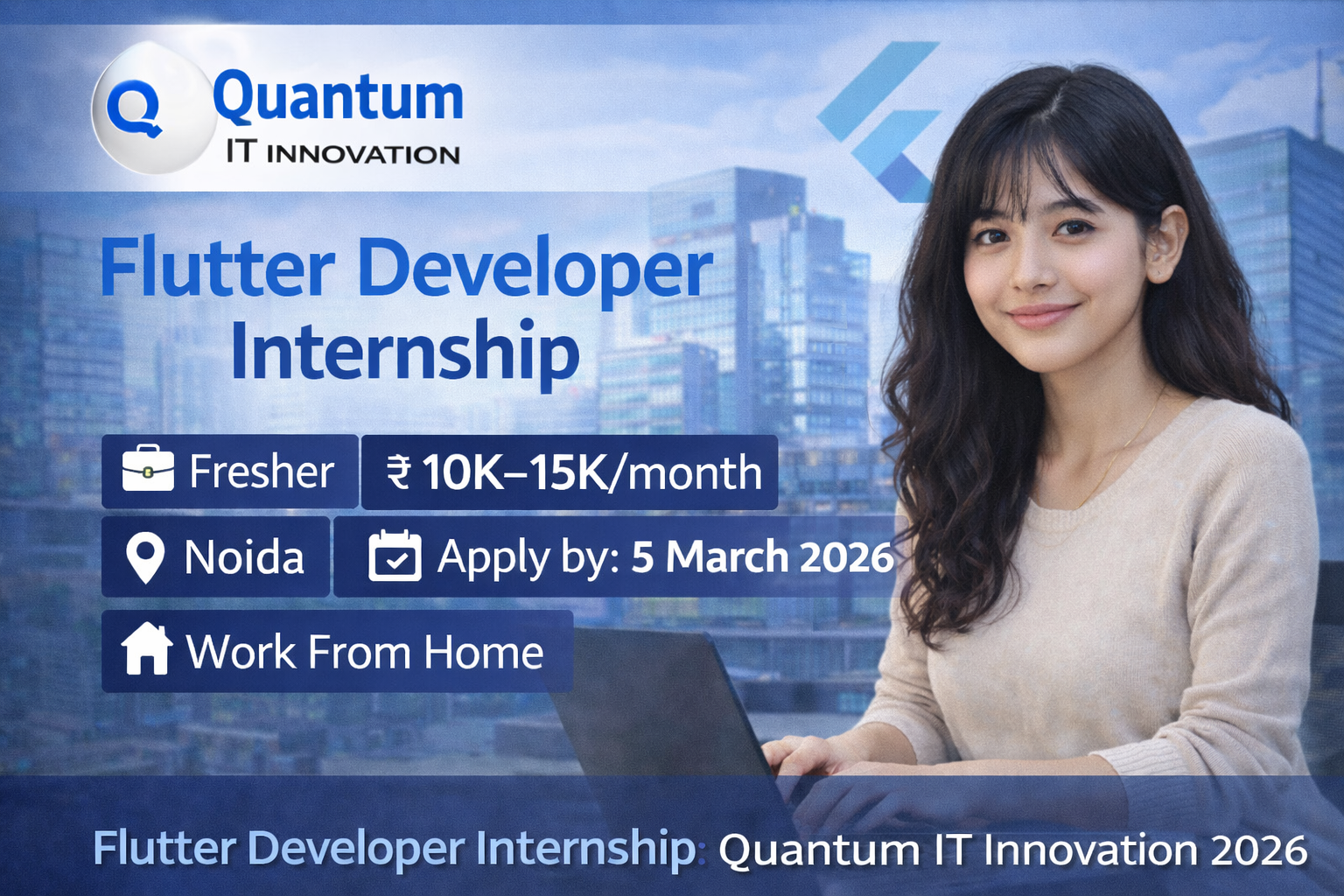 Q Quantum
IT INNOVATION

Flutter Developer Internship

Fresher

₹ 10K–15K/month

Noida

Apply by: 5 March 2026

Work From Home

Flutter Developer Internship: Quantum IT Innovation 2026